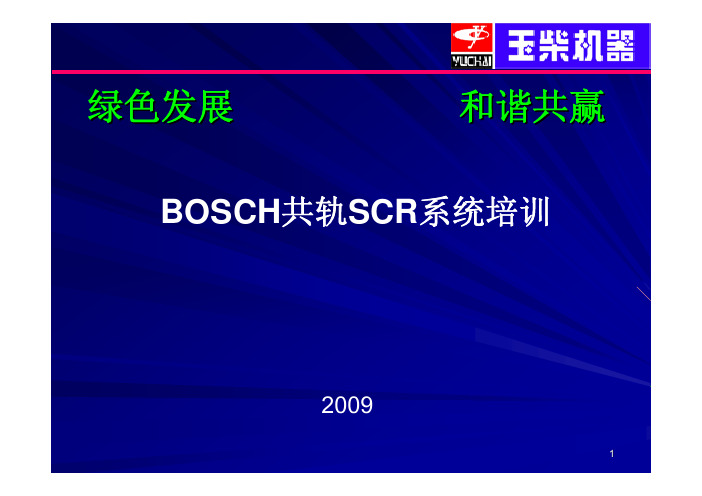 YUCHAI 玉柴机器

绿色发展　　和谐共赢

BOSCH共轨SCR系统培训

2009

1